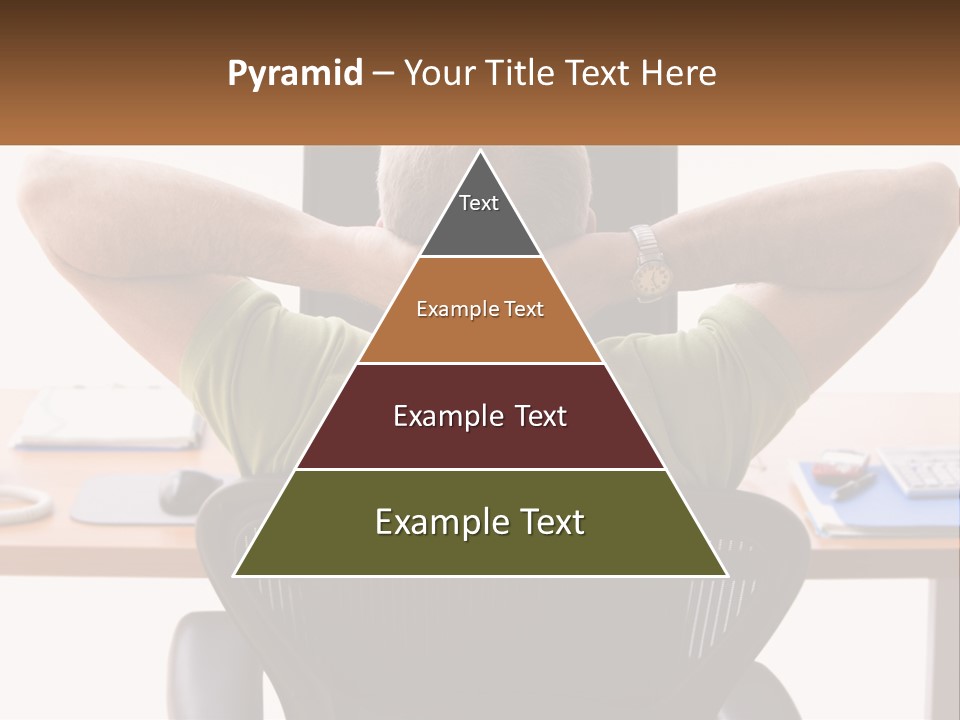 Pyramid – Your Title Text Here

Text

Example Text

Example Text

Example Text